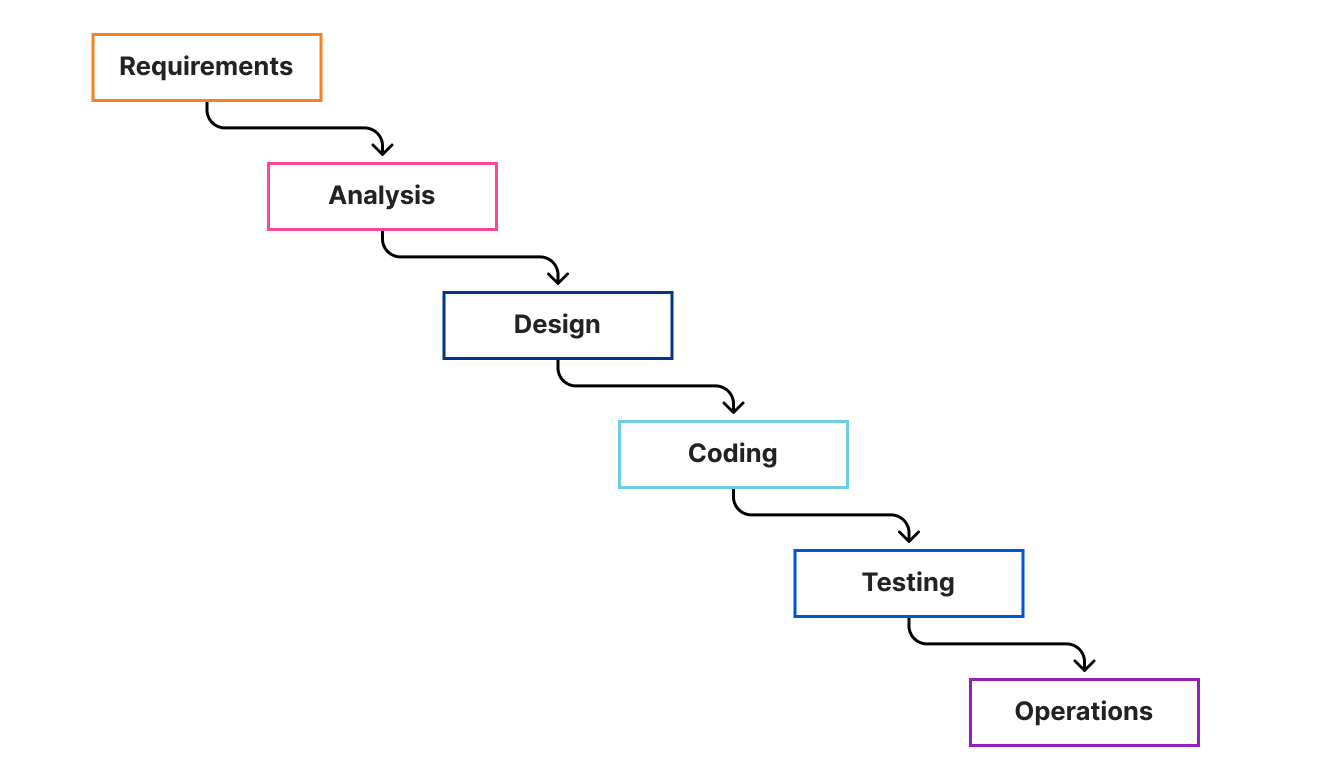 Requirements

Analysis

Design

Coding

Testing

Operations